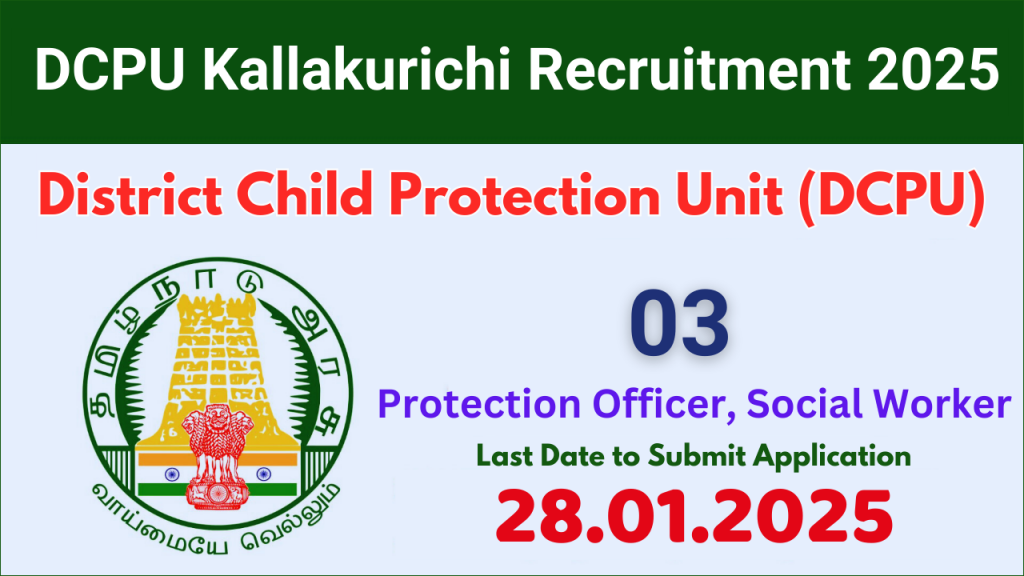 DCPU Kallakurichi Recruitment 2025

District Child Protection Unit (DCPU)

தமிழ் நாடு அரசு

வாய்மையே வெல்லும்

03

Protection Officer, Social Worker

Last Date to Submit Application

28.01.2025